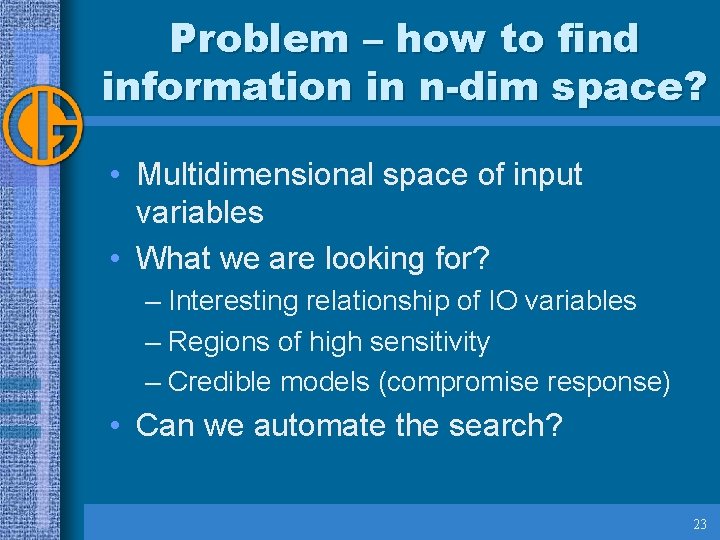 Problem – how to find information in n-dim space?

• Multidimensional space of input variables
• What we are looking for?
– Interesting relationship of IO variables
– Regions of high sensitivity
– Credible models (compromise response)
• Can we automate the search?

23